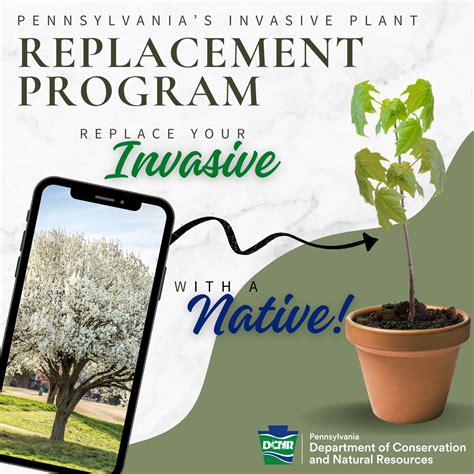 PENNSYLVANIA'S INVASIVE PLANT
REPLACEMENT PROGRAM

REPLACE YOUR
Invasive

WITH A
Native!

DCNR
Pennsylvania
Department of Conservation and Natural Resources